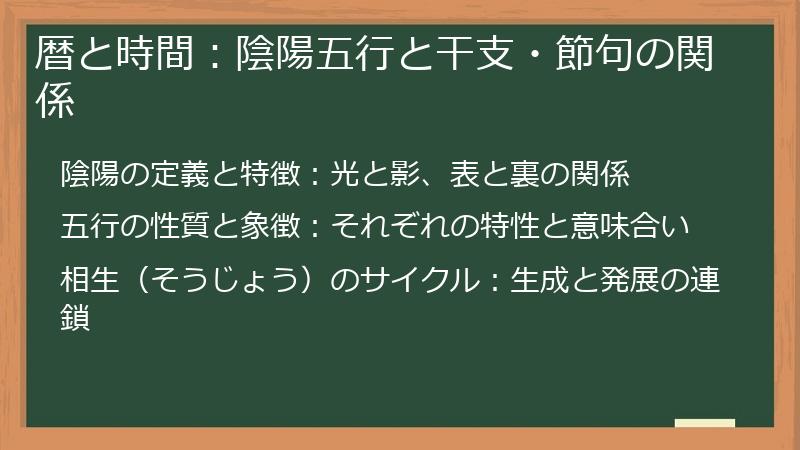 暦と時間：陰陽五行と干支・節句の関係

陰陽の定義と特徴：光と影、表と裏の関係

五行の性質と象徴：それぞれの特性と意味合い

相生（そうじょう）のサイクル：生成と発展の連鎖